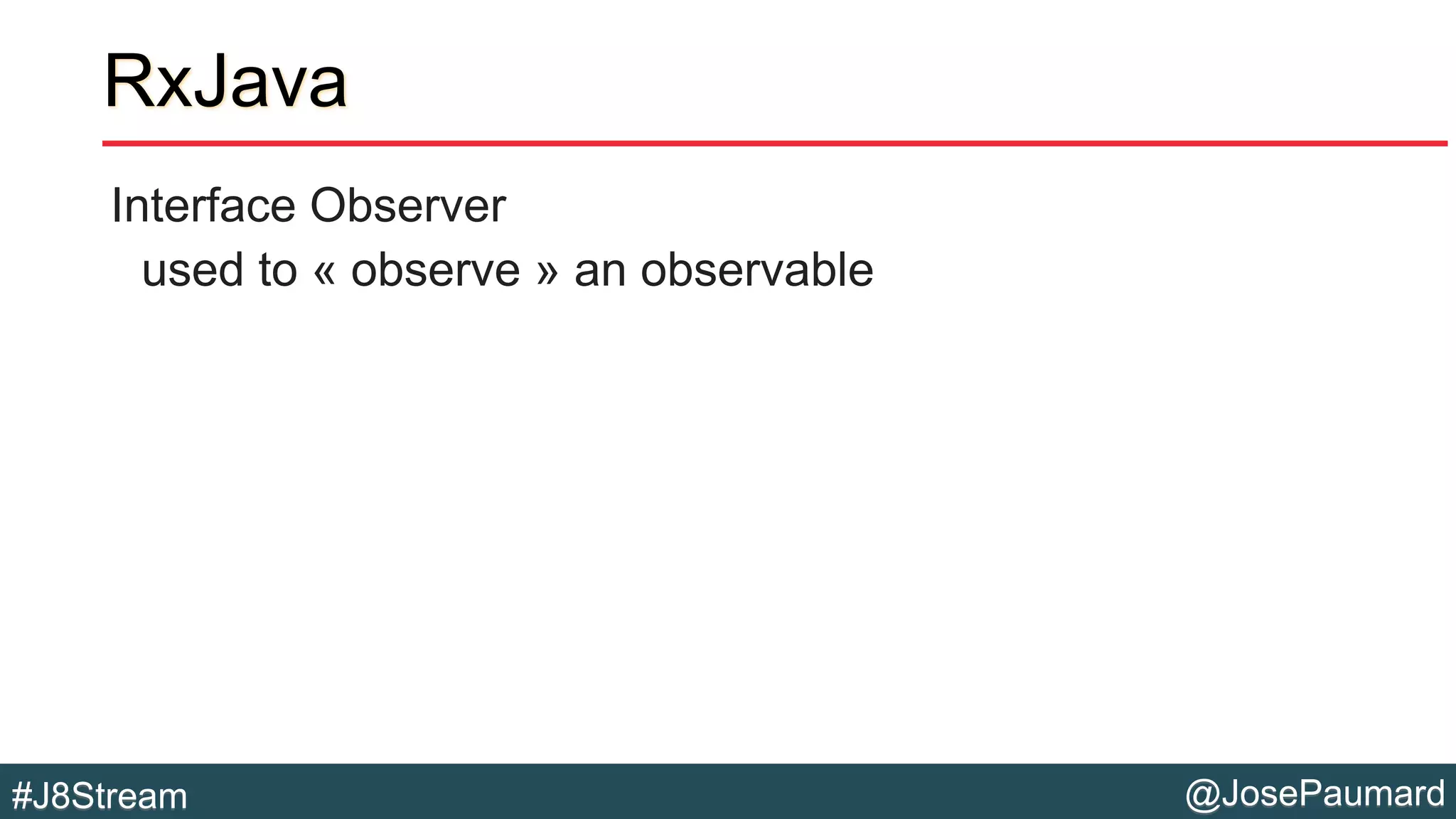 RxJava

Interface Observer

used to « observe » an observable

#J8Stream

@JosePaumard